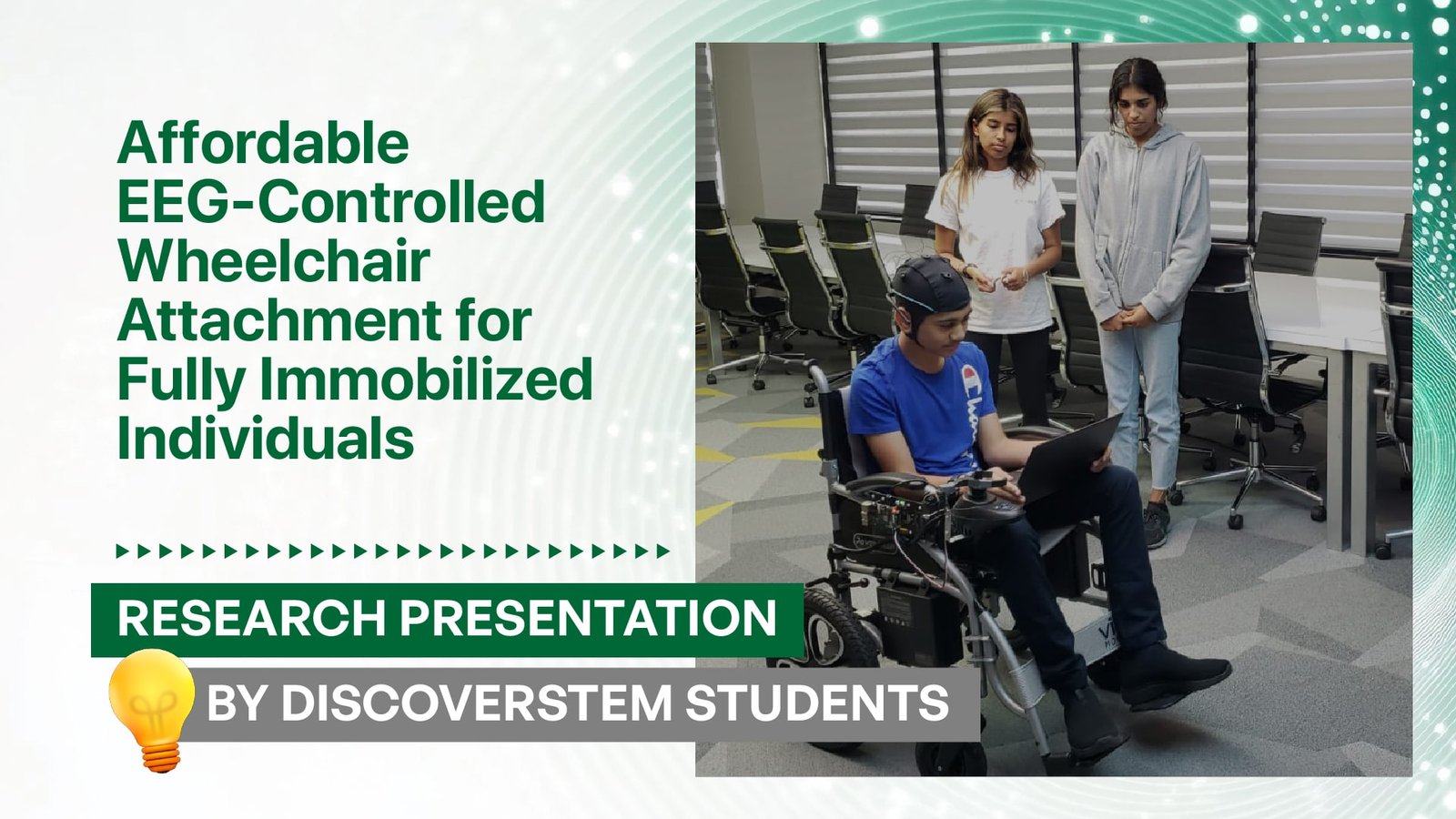 Affordable EEG-Controlled Wheelchair Attachment for Fully Immobilized Individuals

RESEARCH PRESENTATION

BY DISCOVERSTEM STUDENTS